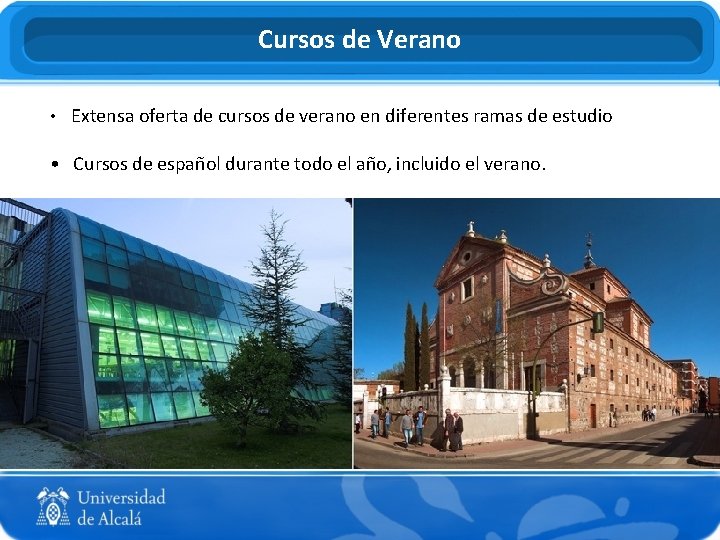 Cursos de Verano

• Extensa oferta de cursos de verano en diferentes ramas de estudio

• Cursos de español durante todo el año, incluido el verano.

Universidad de Alcalá